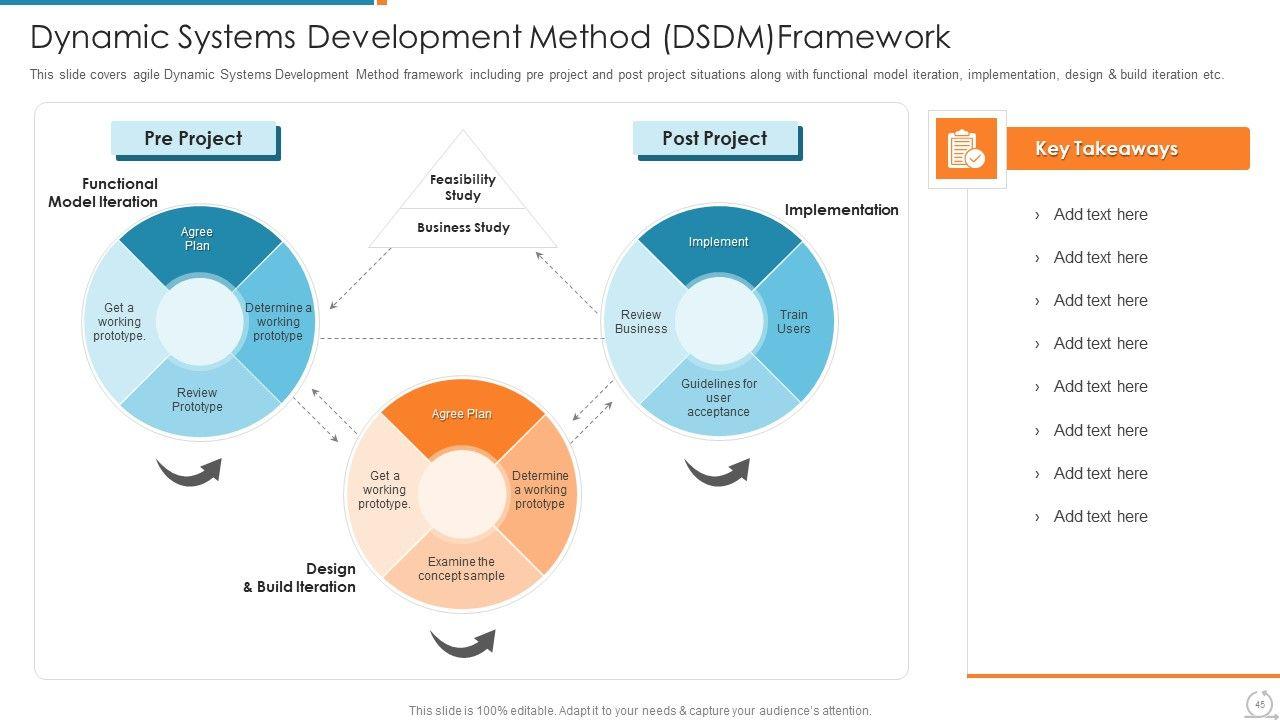 Dynamic Systems Development Method (DSDM)Framework

This slide covers agile Dynamic Systems Development Method framework including pre project and post project situations along with functional model iteration, implementation, design & build iteration etc.

Pre Project

Post Project

Feasibility Study

Business Study

Functional Model Iteration

Agree Plan

Determine a working prototype

Review Prototype

Get a working prototype.

Implementation

Implement

Train Users

Guidelines for user acceptance

Review Business

Agree Plan

Determine a working prototype

Examine the concept sample

Get a working prototype.

Design & Build Iteration

Key Takeaways

› Add text here

› Add text here

› Add text here

› Add text here

› Add text here

› Add text here

› Add text here

› Add text here

This slide is 100% editable. Adapt it to your needs & capture your audience's attention.

45